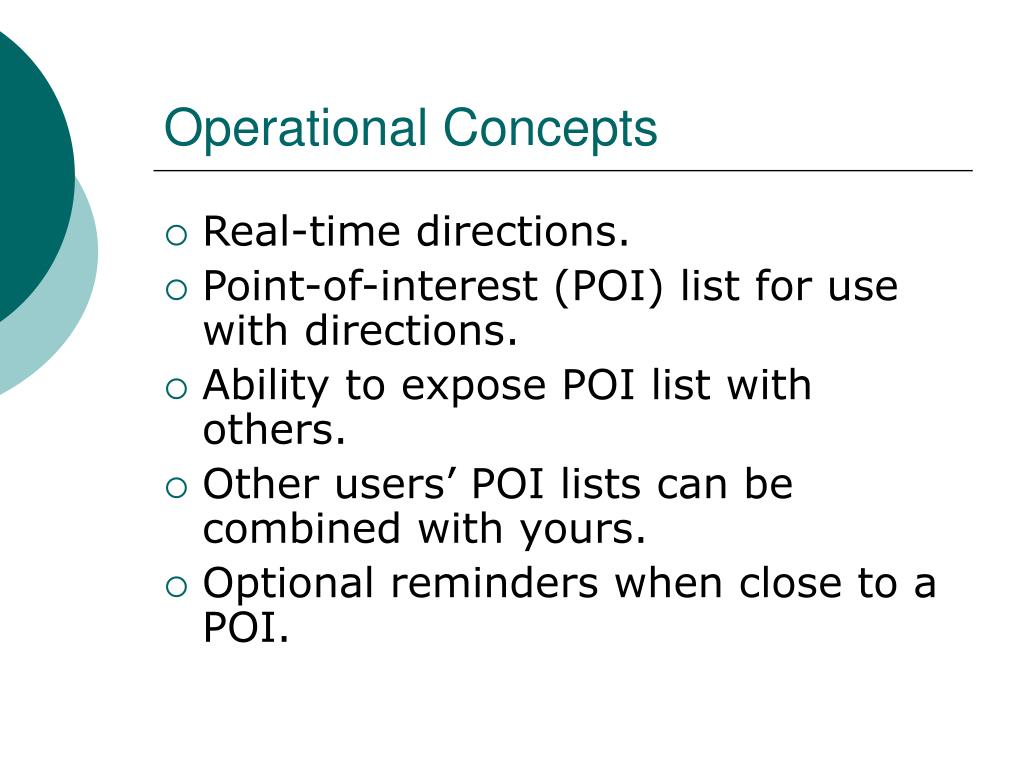 Operational Concepts

○ Real-time directions.
○ Point-of-interest (POI) list for use with directions.
○ Ability to expose POI list with others.
○ Other users’ POI lists can be combined with yours.
○ Optional reminders when close to a POI.